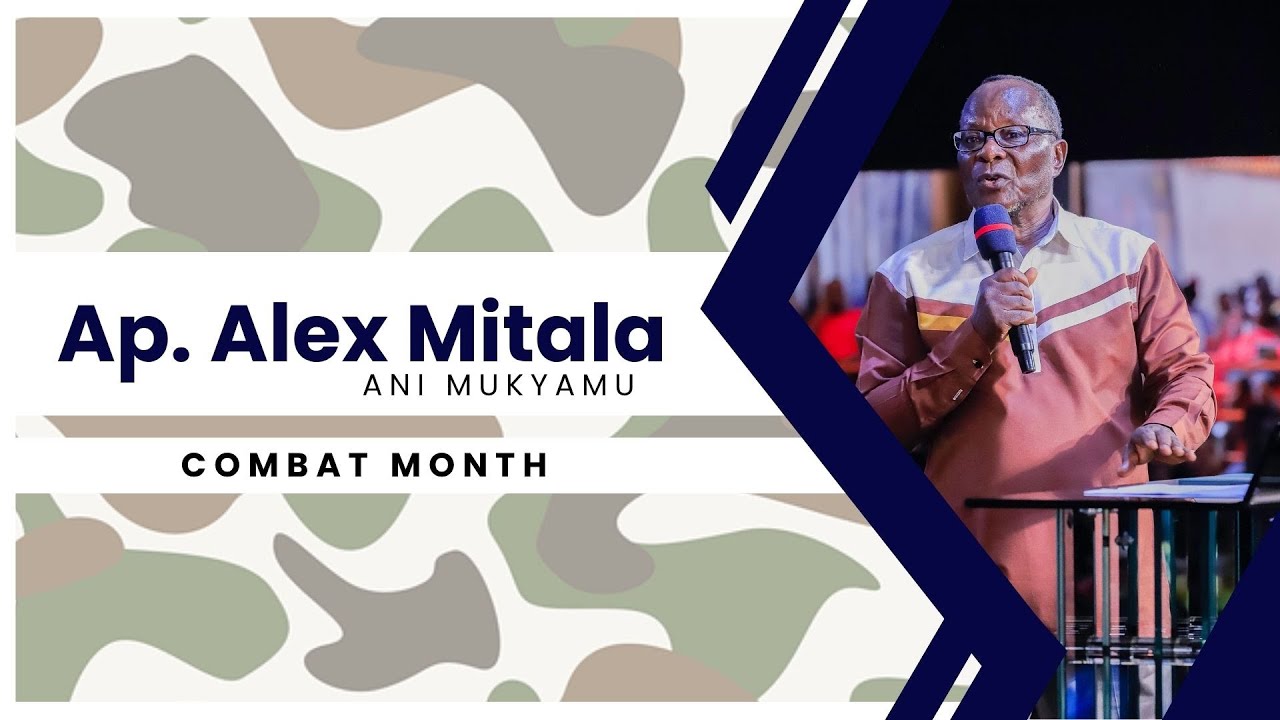 Ap. Alex Mitala
ANI MUKYAMU

COMBAT MONTH